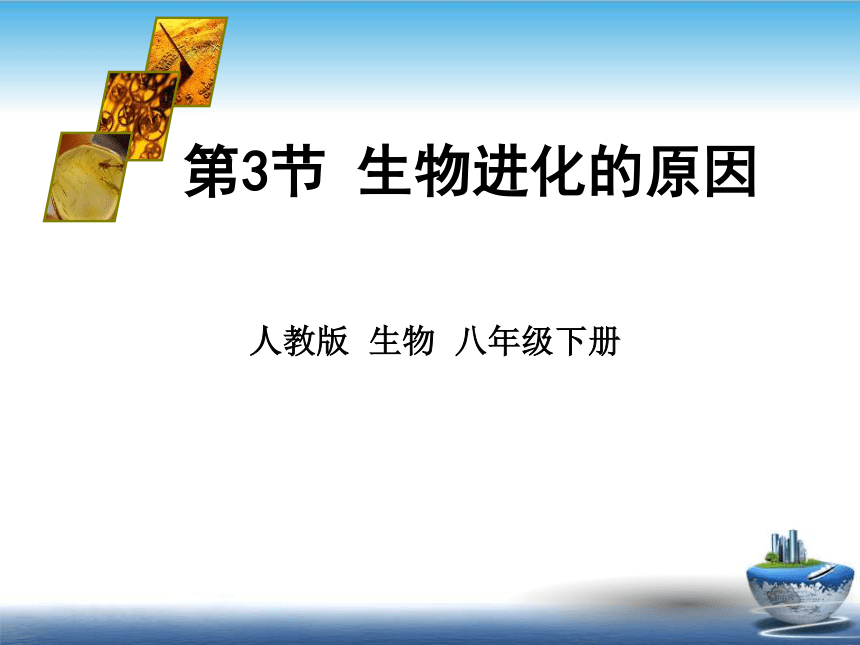 第3节 生物进化的原因

人教版 生物 八年级下册